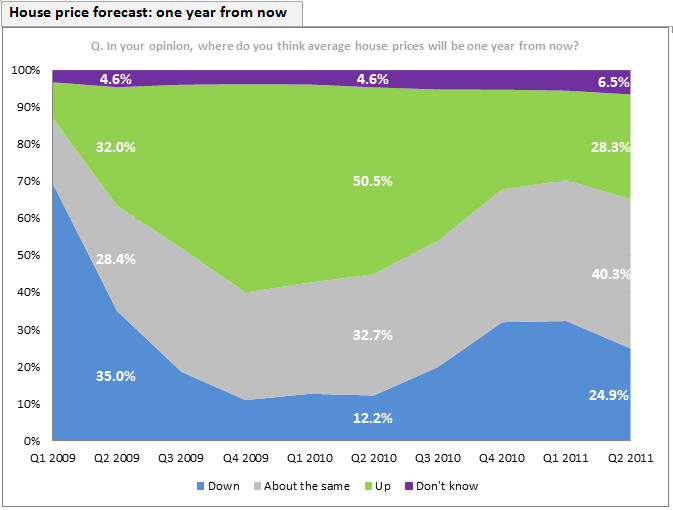 House price forecast: one year from now

Q. In your opinion, where do you think average house prices will be one year from now?

100%
90%
80%
70%
60%
50%
40%
30%
20%
10%
0%

4.6%
4.6%
6.5%
32.0%
50.5%
28.3%
28.4%
32.7%
40.3%
35.0%
12.2%
24.9%

Q1 2009 Q2 2009 Q3 2009 Q4 2009 Q1 2010 Q2 2010 Q3 2010 Q4 2010 Q1 2011 Q2 2011

Down About the same Up Don't know